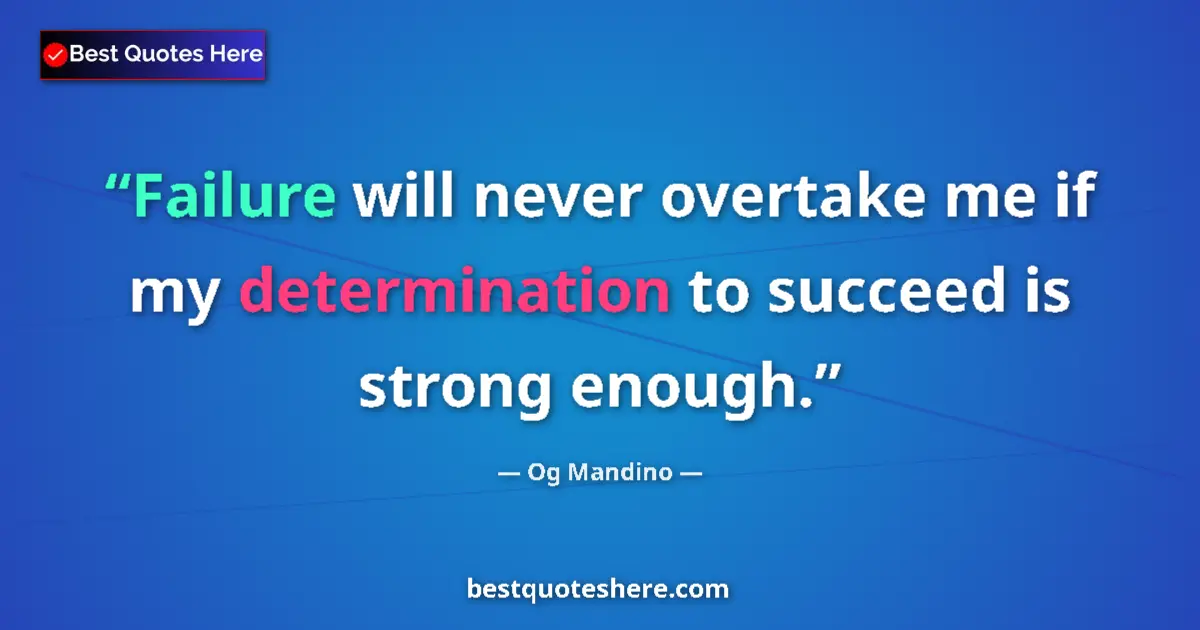 Best Quotes Here

“Failure will never overtake me if my determination to succeed is strong enough.”

— Og Mandino —

bestquoteshere.com